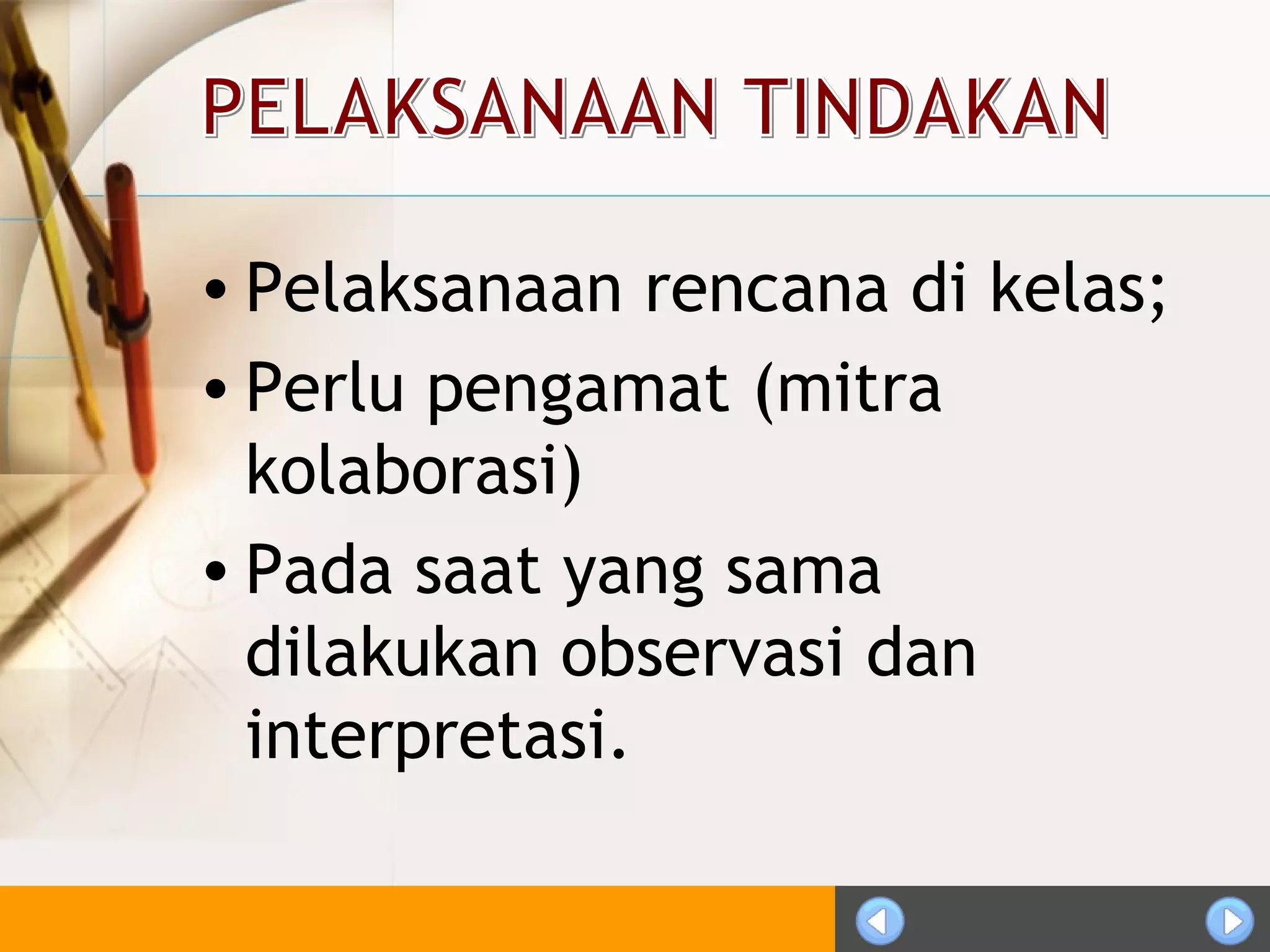 PELAKSANAAN TINDAKAN

• Pelaksanaan rencana di kelas;
• Perlu pengamat (mitra kolaborasi)
• Pada saat yang sama dilakukan observasi dan interpretasi.